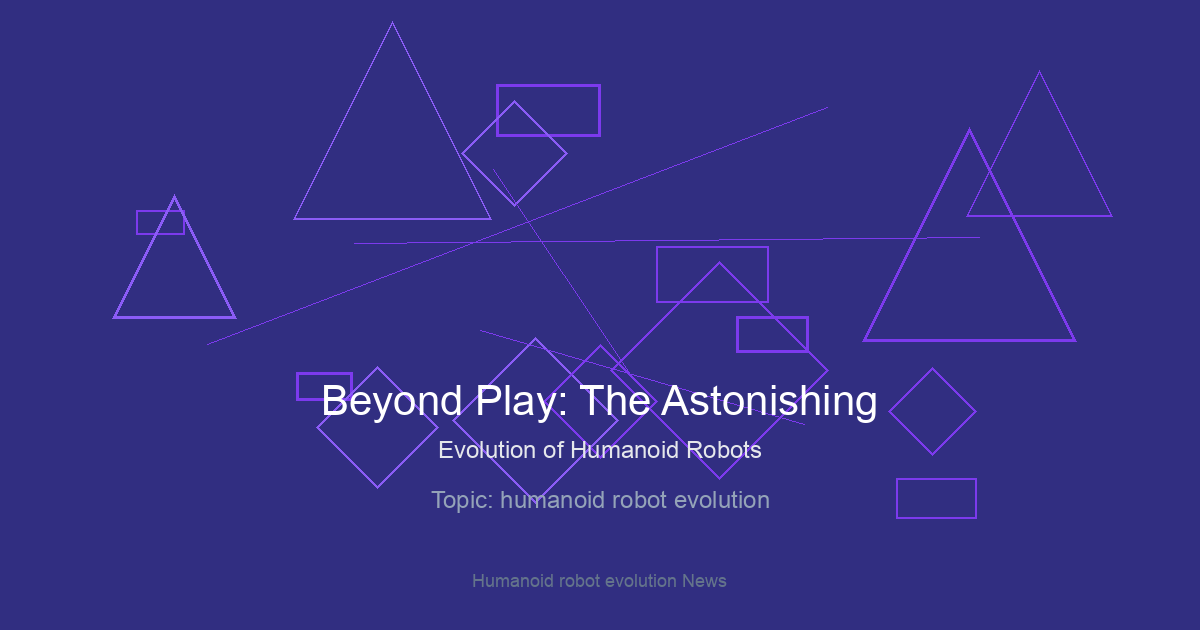 Beyond Play: The Astonishing

Evolution of Humanoid Robots

Topic: humanoid robot evolution

Humanoid robot evolution News